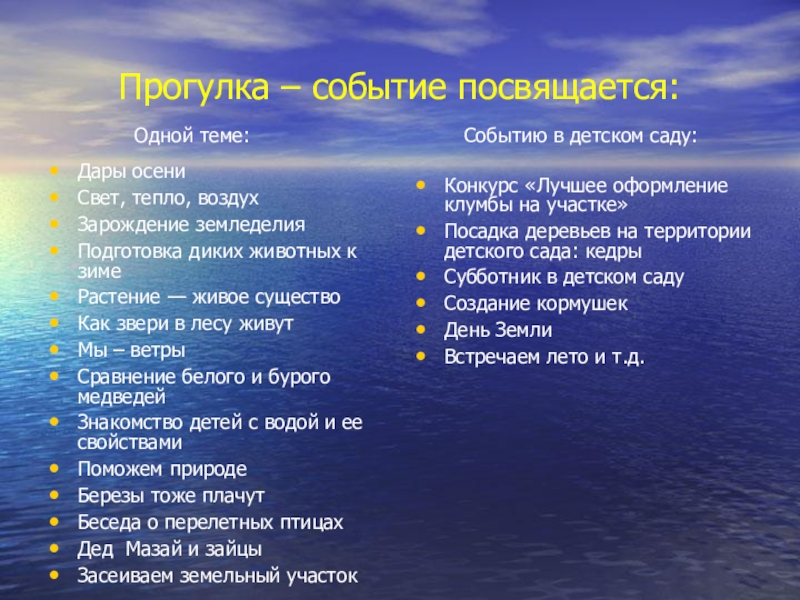 Прогулка – событие посвящается:

Одной теме:

- Дары осени
- Свет, тепло, воздух
- Зарождение земледелия
- Подготовка диких животных к зиме
- Растение — живое существо
- Как звери в лесу живут
- Мы – ветры
- Сравнение белого и бурого медведей
- Знакомство детей с водой и ее свойствами
- Поможем природе
- Березы тоже плачут
- Беседа о перелетных птицах
- Дед Мазай и зайцы
- Засеиваем земельный участок

Событию в детском саду:

- Конкурс «Лучшее оформление клумбы на участке»
- Посадка деревьев на территории детского сада: кедры
- Субботник в детском саду
- Создание кормушек
- День Земли
- Встречаем лето и т.д.